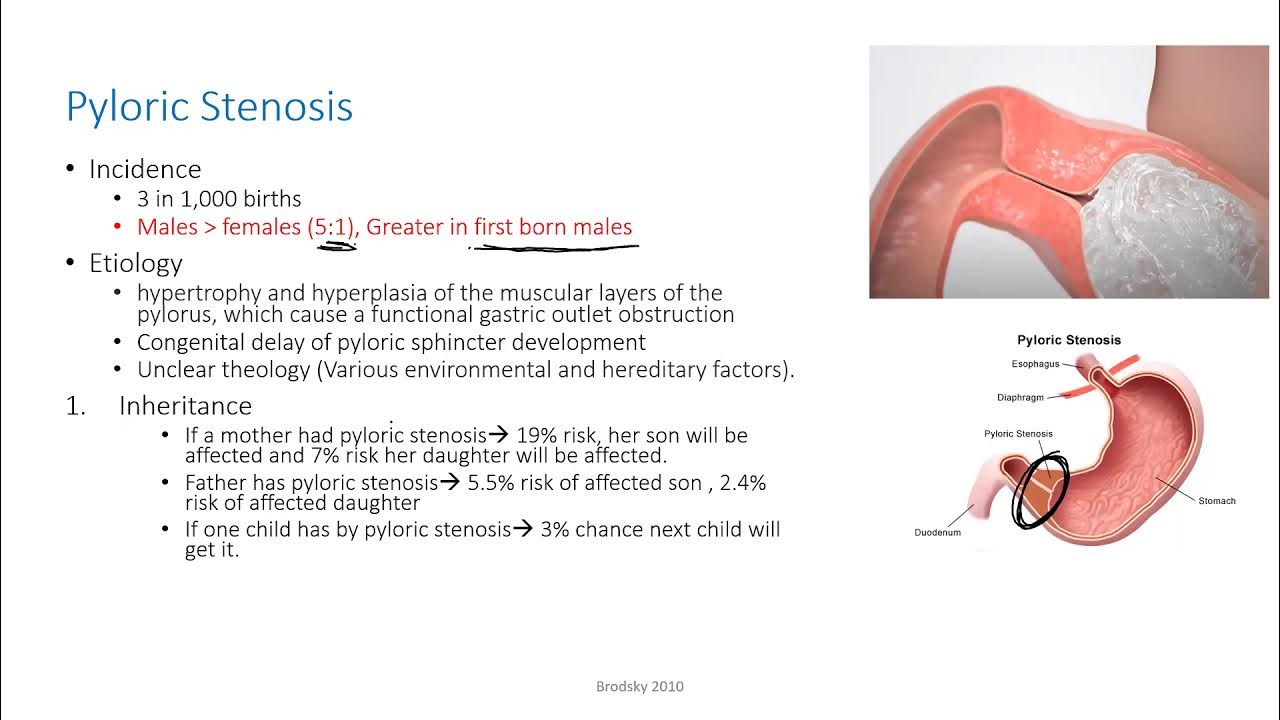 Pyloric Stenosis

• Incidence
  • 3 in 1,000 births
  • Males > females (5:1), Greater in first born males
• Etiology
  • hypertrophy and hyperplasia of the muscular layers of the pylorus, which cause a functional gastric outlet obstruction
  • Congenital delay of pyloric sphincter development
  • Unclear theology (Various environmental and hereditary factors).

1. Inheritance
  • If a mother had pyloric stenosis→ 19% risk, her son will be affected and 7% risk her daughter will be affected.
  • Father has pyloric stenosis→ 5.5% risk of affected son , 2.4% risk of affected daughter
  • If one child has by pyloric stenosis→ 3% chance next child will get it.

Pyloric Stenosis
Esophagus
Diaphragm
Pyloric Stenosis
Stomach
Duodenum

Brodsky 2010